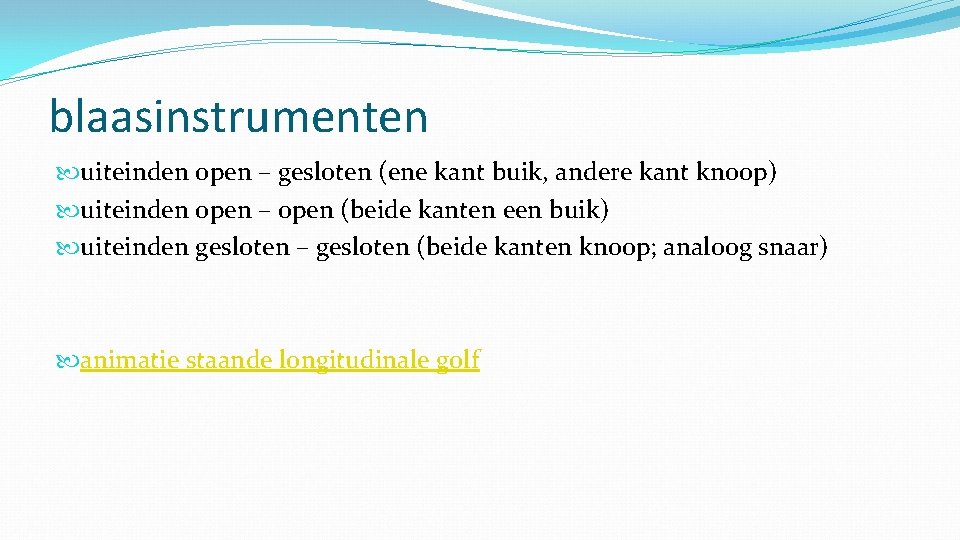 blaasinstrumenten

uiteinden open – gesloten (ene kant buik, andere kant knoop)
uiteinden open – open (beide kanten een buik)
uiteinden gesloten – gesloten (beide kanten knoop; analoog snaar)

animatie staande longitudinale golf